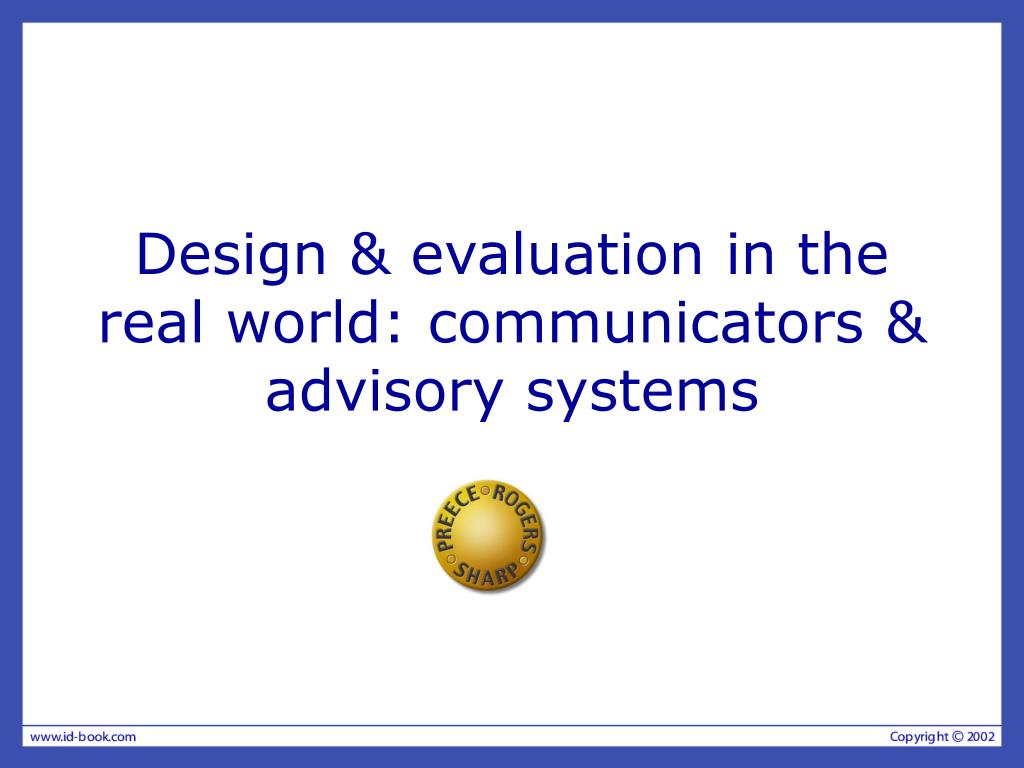 Design & evaluation in the real world: communicators & advisory systems

PREECE ROGERS SHARP

www.id-book.com

Copyright © 2002